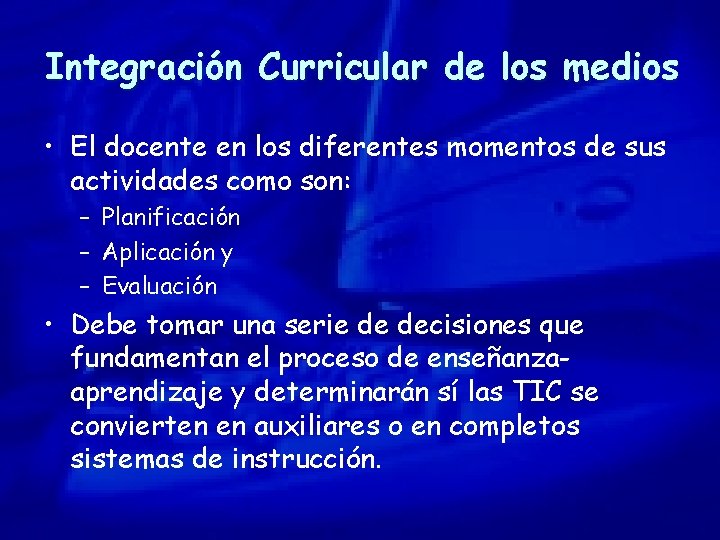 Integración Curricular de los medios

• El docente en los diferentes momentos de sus actividades como son:
– Planificación
– Aplicación y
– Evaluación

• Debe tomar una serie de decisiones que fundamentan el proceso de enseñanza-aprendizaje y determinarán sí las TIC se convierten en auxiliares o en completos sistemas de instrucción.